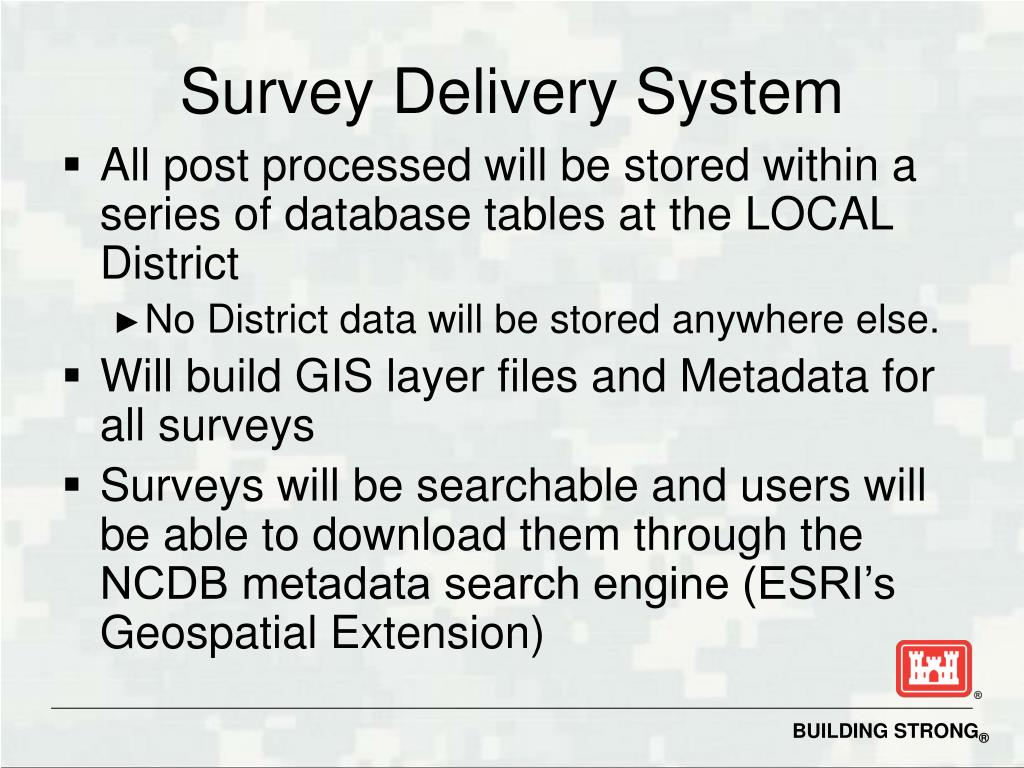 Survey Delivery System

▪ All post processed will be stored within a series of database tables at the LOCAL District

►No District data will be stored anywhere else.

▪ Will build GIS layer files and Metadata for all surveys

▪ Surveys will be searchable and users will be able to download them through the NCDB metadata search engine (ESRI's Geospatial Extension)

®

BUILDING STRONG®